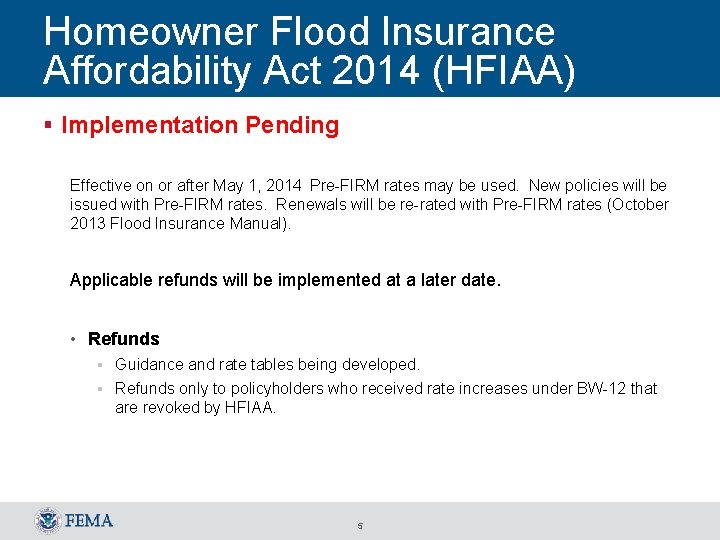 Homeowner Flood Insurance Affordability Act 2014 (HFIAA)

▪ Implementation Pending

Effective on or after May 1, 2014 Pre-FIRM rates may be used. New policies will be issued with Pre-FIRM rates. Renewals will be re-rated with Pre-FIRM rates (October 2013 Flood Insurance Manual).

Applicable refunds will be implemented at a later date.

• Refunds
▪ Guidance and rate tables being developed.
▪ Refunds only to policyholders who received rate increases under BW-12 that are revoked by HFIAA.

FEMA

5